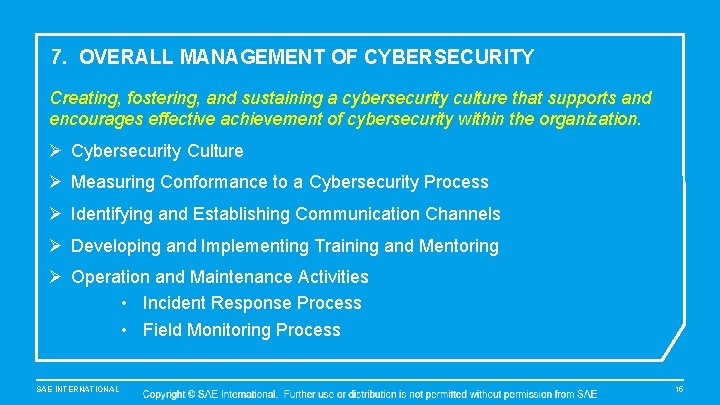 7. OVERALL MANAGEMENT OF CYBERSECURITY

Creating, fostering, and sustaining a cybersecurity culture that supports and encourages effective achievement of cybersecurity within the organization.

➢ Cybersecurity Culture

➢ Measuring Conformance to a Cybersecurity Process

➢ Identifying and Establishing Communication Channels

➢ Developing and Implementing Training and Mentoring

➢ Operation and Maintenance Activities
• Incident Response Process
• Field Monitoring Process

SAE INTERNATIONAL

Copyright © SAE International. Further use or distribution is not permitted without permission from SAE

16